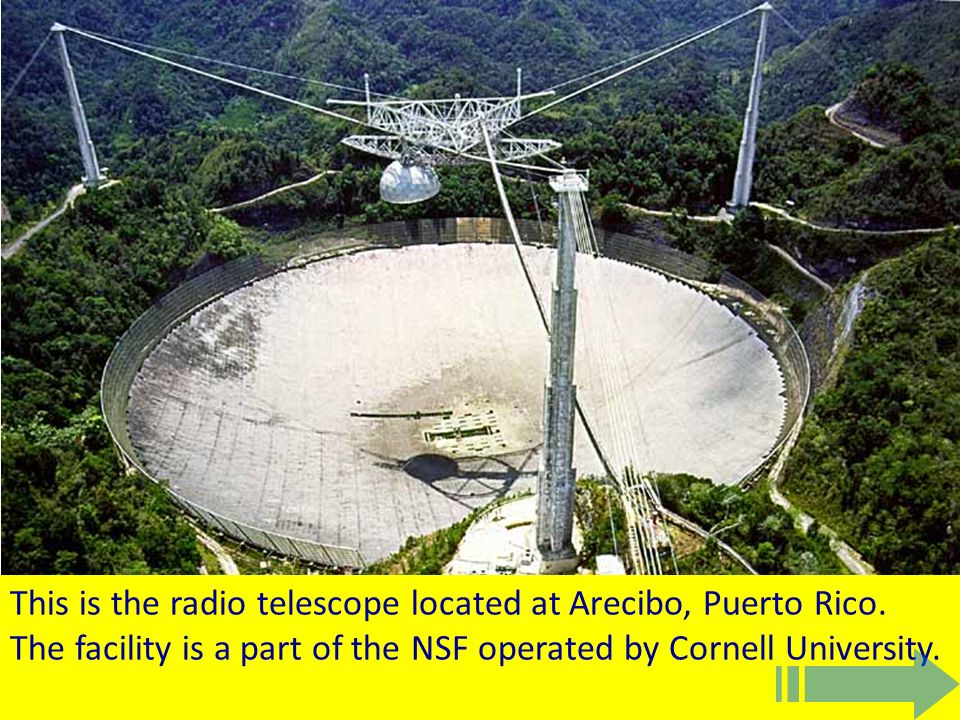 This is the radio telescope located at Arecibo, Puerto Rico. The facility is a part of the NSF operated by Cornell University.